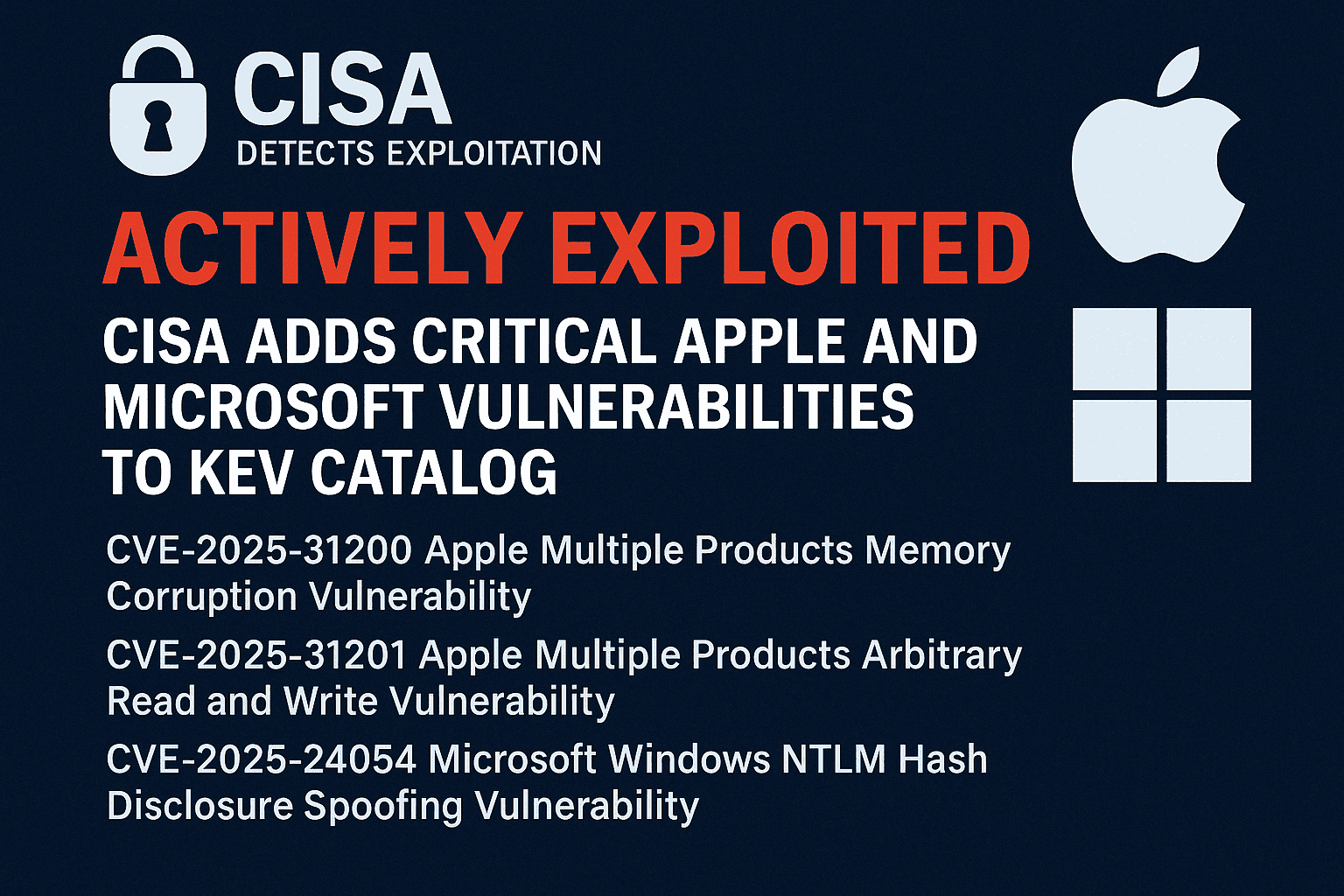 CISA
DETECTS EXPLOITATION

ACTIVELY EXPLOITED

CISA ADDS CRITICAL APPLE AND MICROSOFT VULNERABILITIES TO KEV CATALOG

CVE-2025-31200 Apple Multiple Products Memory Corruption Vulnerability

CVE-2025-31201 Apple Multiple Products Arbitrary Read and Write Vulnerability

CVE-2025-24054 Microsoft Windows NTLM Hash Disclosure Spoofing Vulnerability